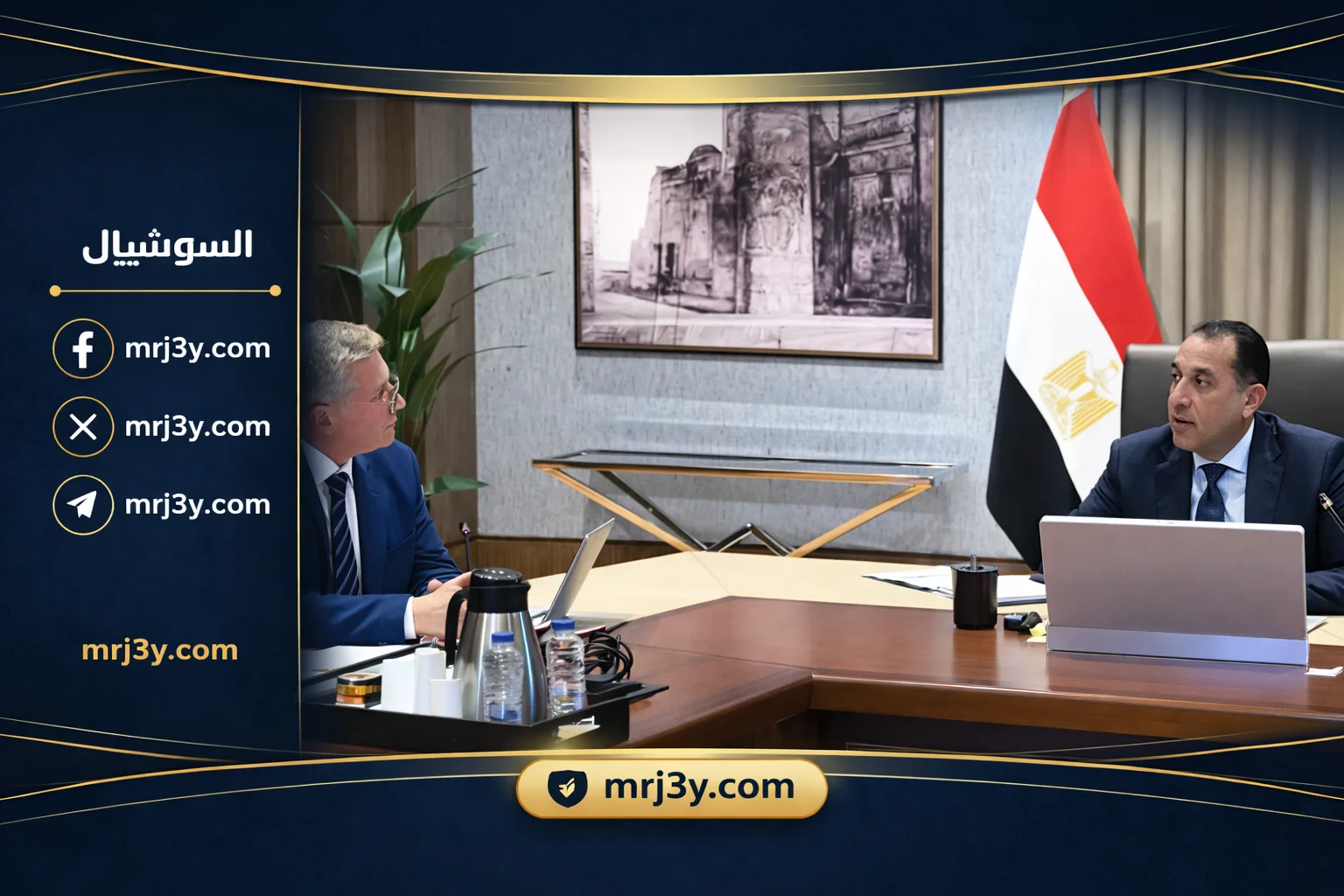 السوشيال

mrj3y.com

mrj3y.com

mrj3y.com

mrj3y.com

mrj3y.com